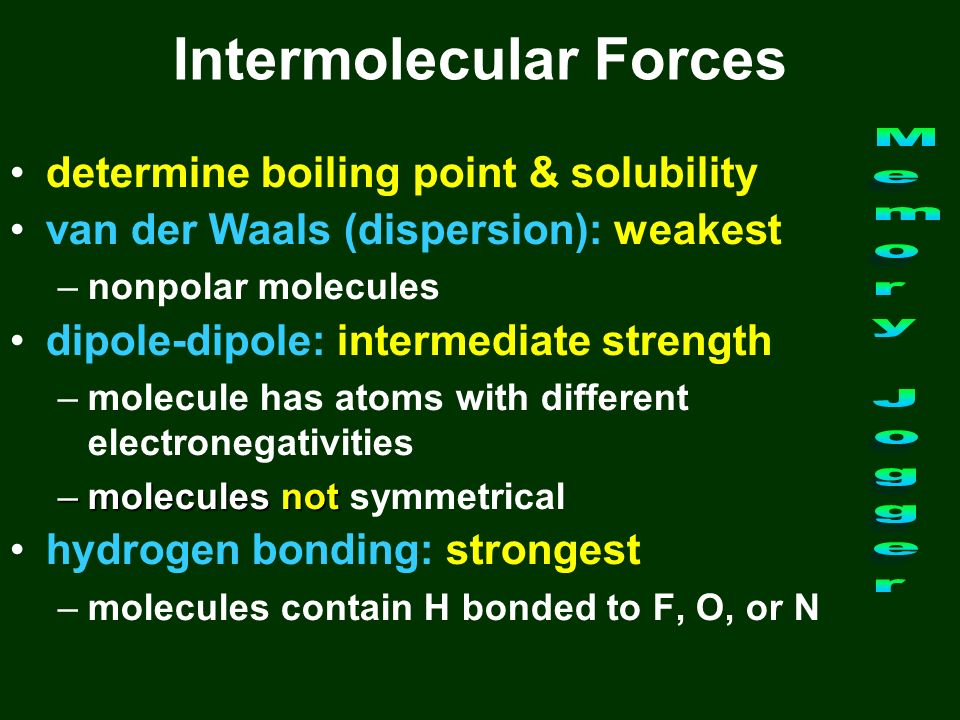 Intermolecular Forces

• determine boiling point & solubility
• van der Waals (dispersion): weakest
– nonpolar molecules
• dipole-dipole: intermediate strength
– molecule has atoms with different electronegativities
– molecules not symmetrical
• hydrogen bonding: strongest
– molecules contain H bonded to F, O, or N

Memory Jogger